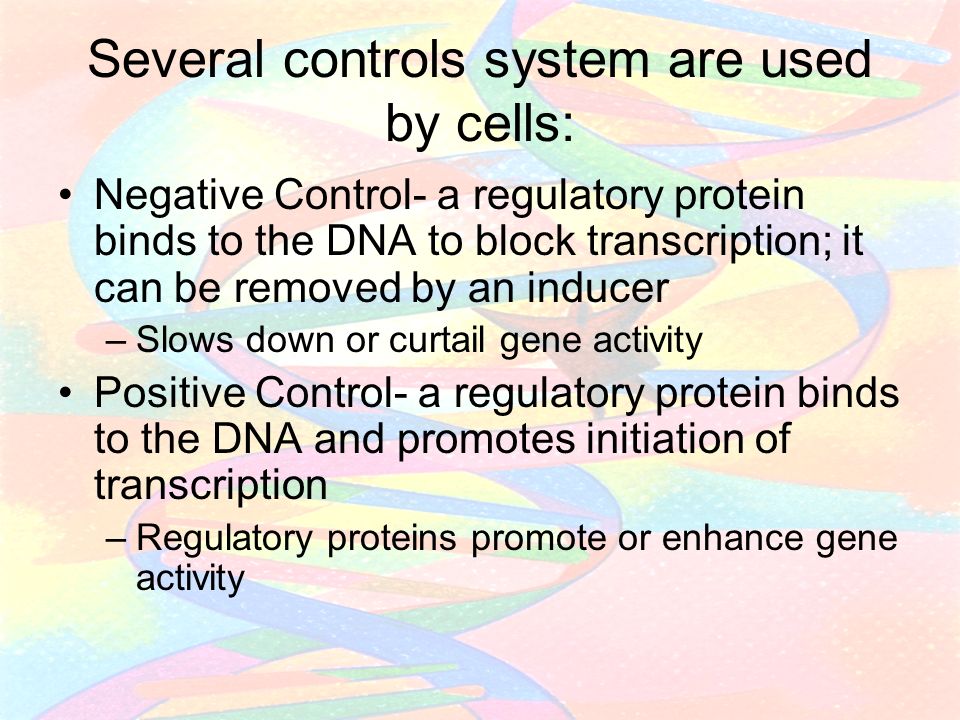 Several controls system are used by cells:

• Negative Control- a regulatory protein binds to the DNA to block transcription; it can be removed by an inducer
– Slows down or curtail gene activity
• Positive Control- a regulatory protein binds to the DNA and promotes initiation of transcription
– Regulatory proteins promote or enhance gene activity